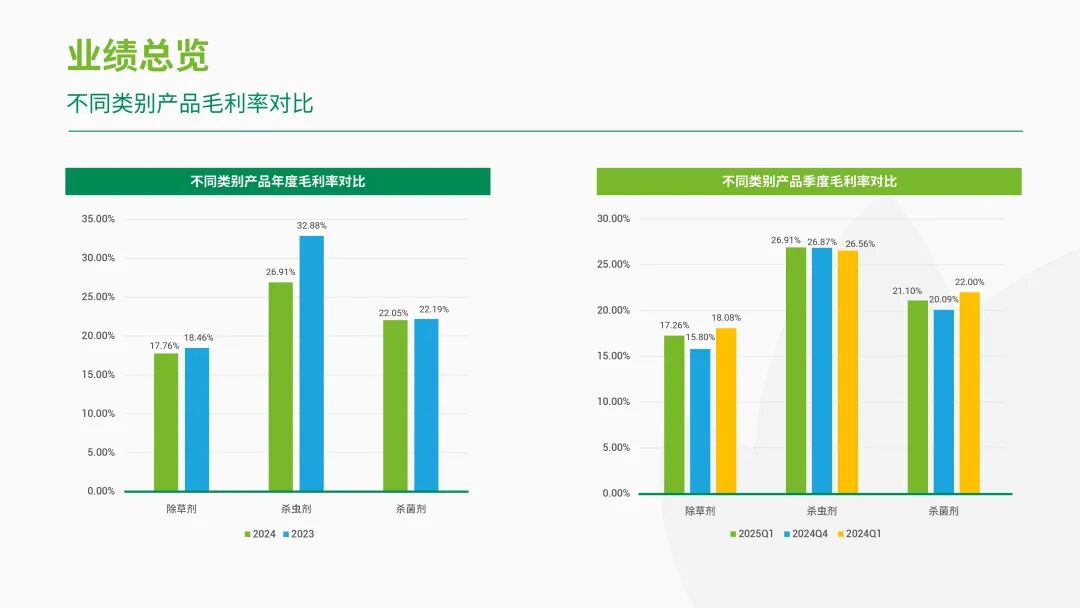 业绩总览

不同类别产品毛利率对比

不同类别产品年度毛利率对比

35.00%
30.00%
25.00%
20.00%
15.00%
10.00%
5.00%
0.00%

17.76% 18.46%
26.91% 32.88%
22.05% 22.19%

除草剂 杀虫剂 杀菌剂

2024 2023

不同类别产品季度毛利率对比

30.00%
25.00%
20.00%
15.00%
10.00%
5.00%
0.00%

17.26% 15.80% 18.08%
26.91% 26.87% 26.56%
21.10% 20.09% 22.00%

除草剂 杀虫剂 杀菌剂

2025Q1 2024Q4 2024Q1